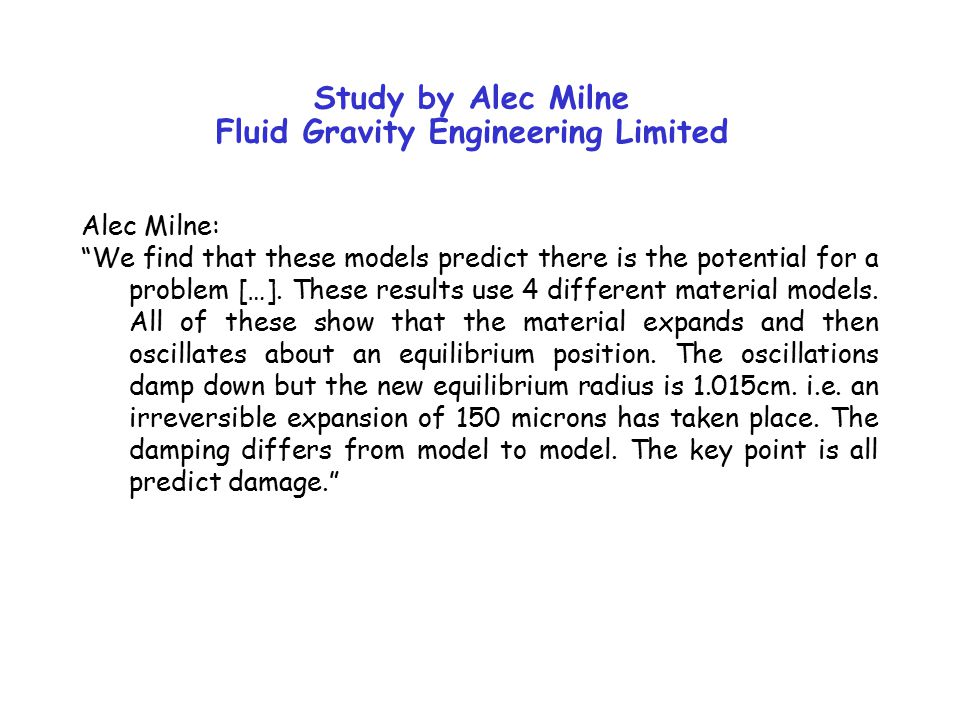 Study by Alec Milne
Fluid Gravity Engineering Limited

Alec Milne:
“We find that these models predict there is the potential for a problem […]. These results use 4 different material models. All of these show that the material expands and then oscillates about an equilibrium position. The oscillations damp down but the new equilibrium radius is 1.015cm. i.e. an irreversible expansion of 150 microns has taken place. The damping differs from model to model. The key point is all predict damage.”